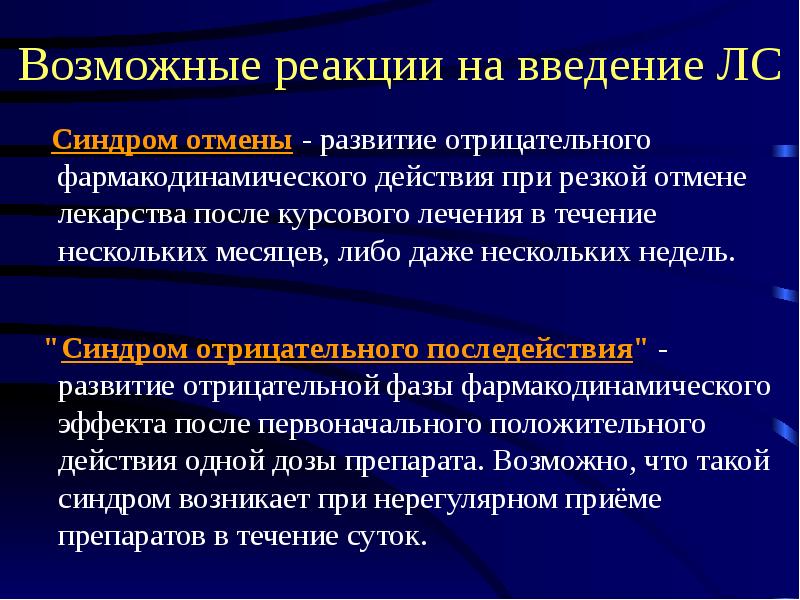 Возможные реакции на введение ЛС

Синдром отмены - развитие отрицательного фармакодинамического действия при резкой отмене лекарства после курсового лечения в течение нескольких месяцев, либо даже нескольких недель.

"Синдром отрицательного последействия" - развитие отрицательной фазы фармакодинамического эффекта после первоначального положительного действия одной дозы препарата. Возможно, что такой синдром возникает при нерегулярном приёме препаратов в течение суток.